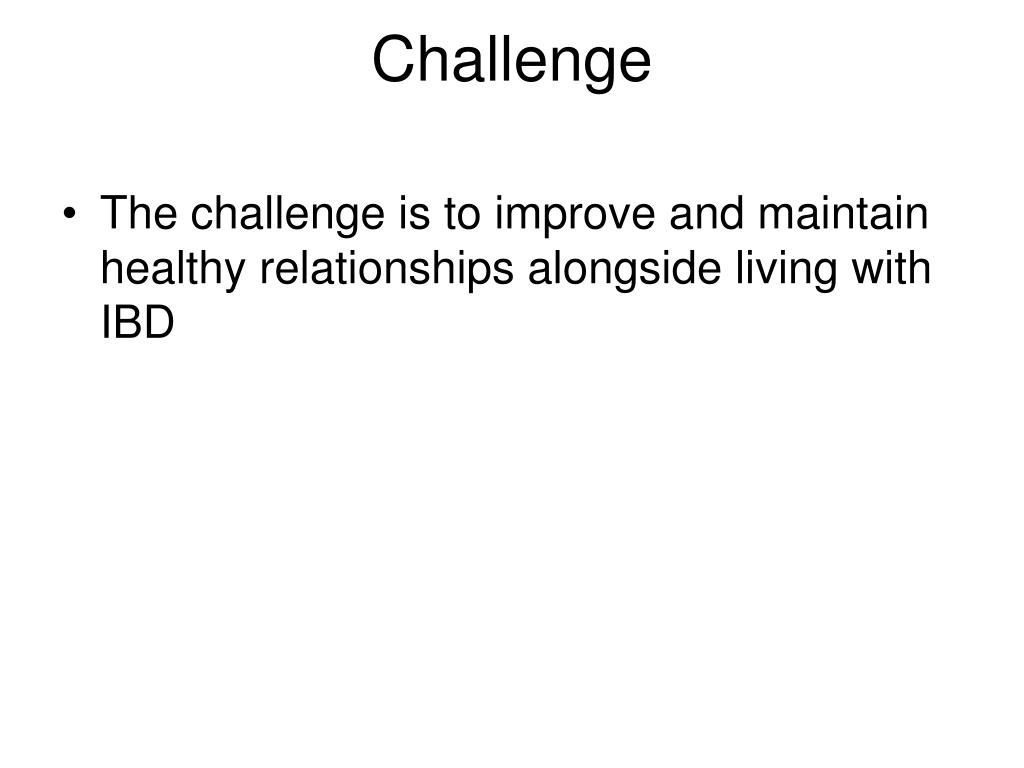 Challenge

• The challenge is to improve and maintain healthy relationships alongside living with IBD